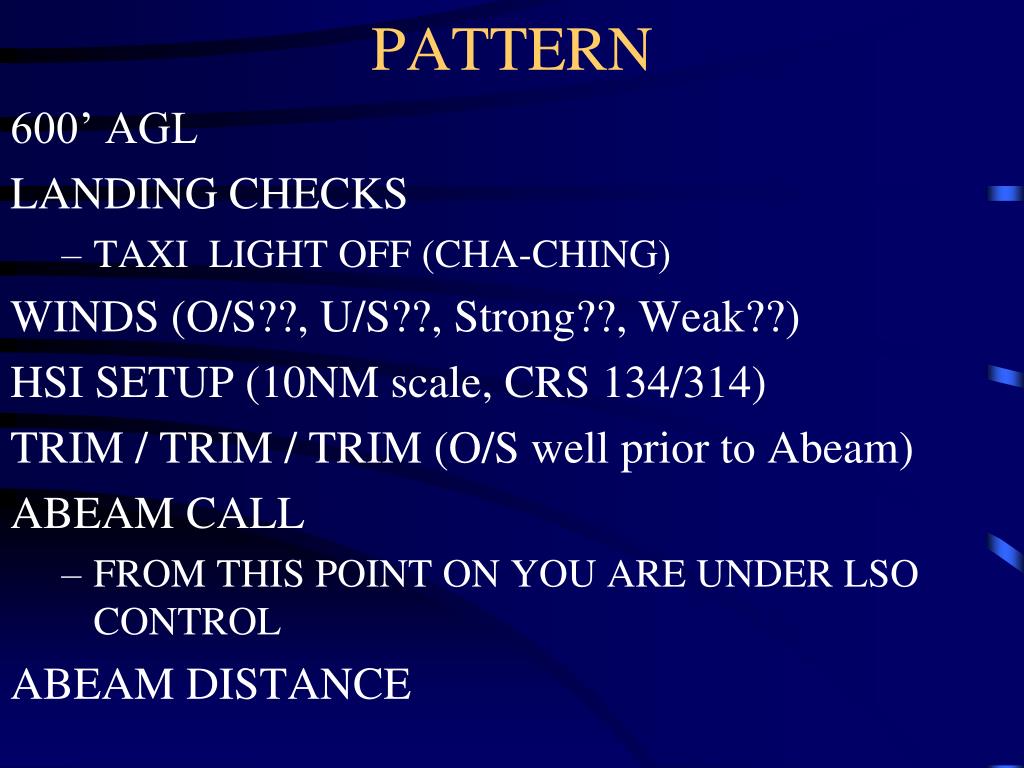 PATTERN

600’ AGL

LANDING CHECKS

– TAXI LIGHT OFF (CHA-CHING)

WINDS (O/S??, U/S??, Strong??, Weak??)

HSI SETUP (10NM scale, CRS 134/314)

TRIM / TRIM / TRIM (O/S well prior to Abeam)

ABEAM CALL

– FROM THIS POINT ON YOU ARE UNDER LSO CONTROL

ABEAM DISTANCE